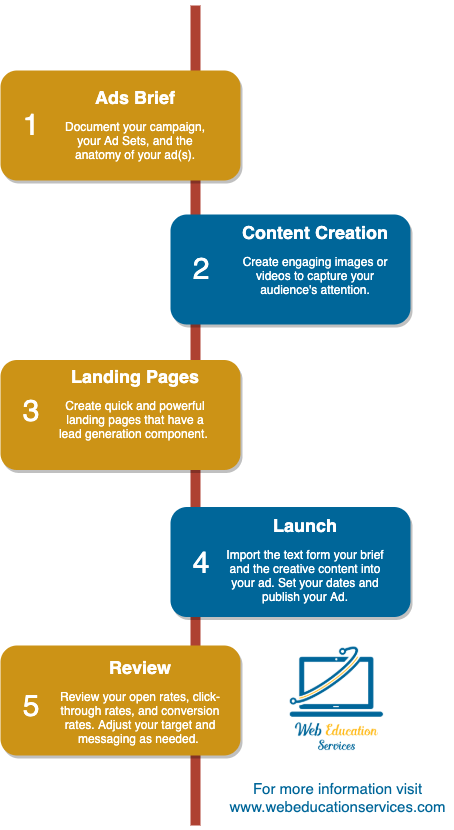 1
Ads Brief
Document your campaign, your Ad Sets, and the anatomy of your ad(s).

2
Content Creation
Create engaging images or videos to capture your audience's attention.

3
Landing Pages
Create quick and powerful landing pages that have a lead generation component.

4
Launch
Import the text form your brief and the creative content into your ad. Set your dates and publish your Ad.

5
Review
Review your open rates, click-through rates, and conversion rates. Adjust your target and messaging as needed.

Web Education Services

For more information visit www.webeducationservices.com